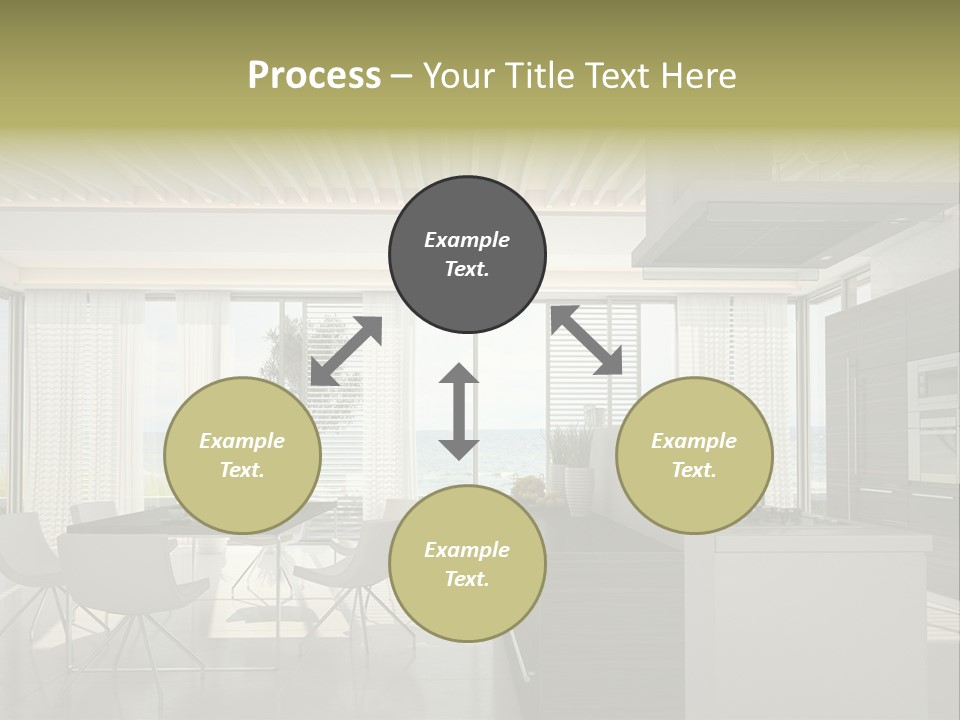 Process – Your Title Text Here

Example Text.

Example Text.

Example Text.

Example Text.